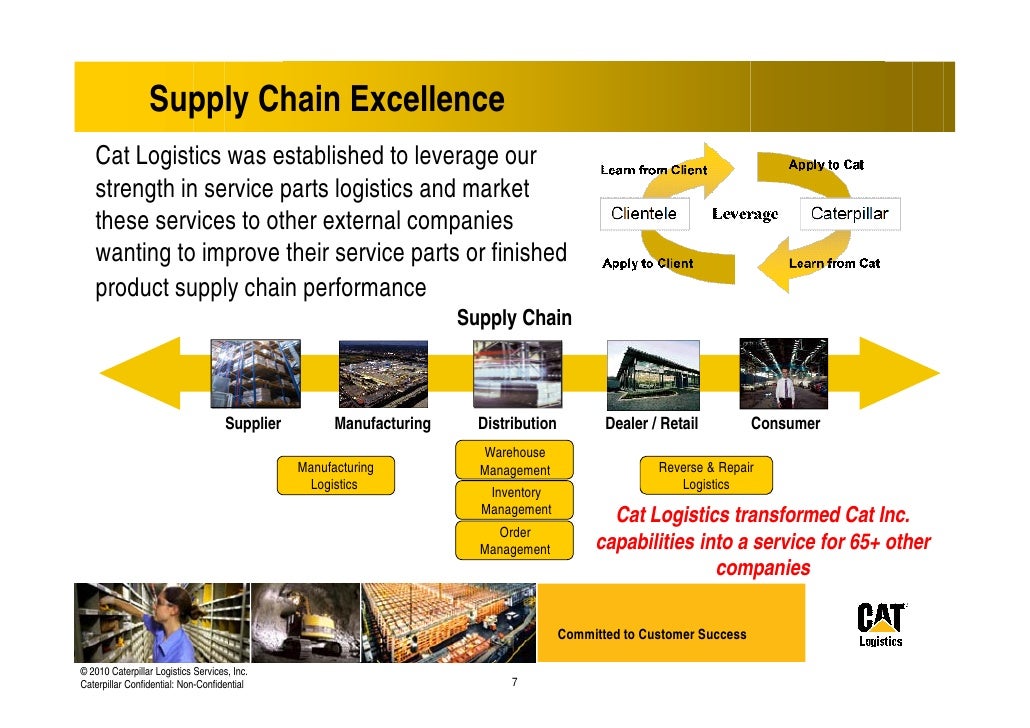 Supply Chain Excellence

Cat Logistics was established to leverage our strength in service parts logistics and market these services to other external companies wanting to improve their service parts or finished product supply chain performance

Learn from Client

Apply to Cat

Clientele

Leverage

Caterpillar

Apply to Client

Learn from Cat

Supply Chain

Supplier

Manufacturing

Distribution

Dealer / Retail

Consumer

Manufacturing Logistics

Warehouse Management

Inventory Management

Order Management

Reverse & Repair Logistics

Cat Logistics transformed Cat Inc. capabilities into a service for 65+ other companies

Committed to Customer Success

CAT Logistics

© 2010 Caterpillar Logistics Services, Inc.
Caterpillar Confidential: Non-Confidential

7